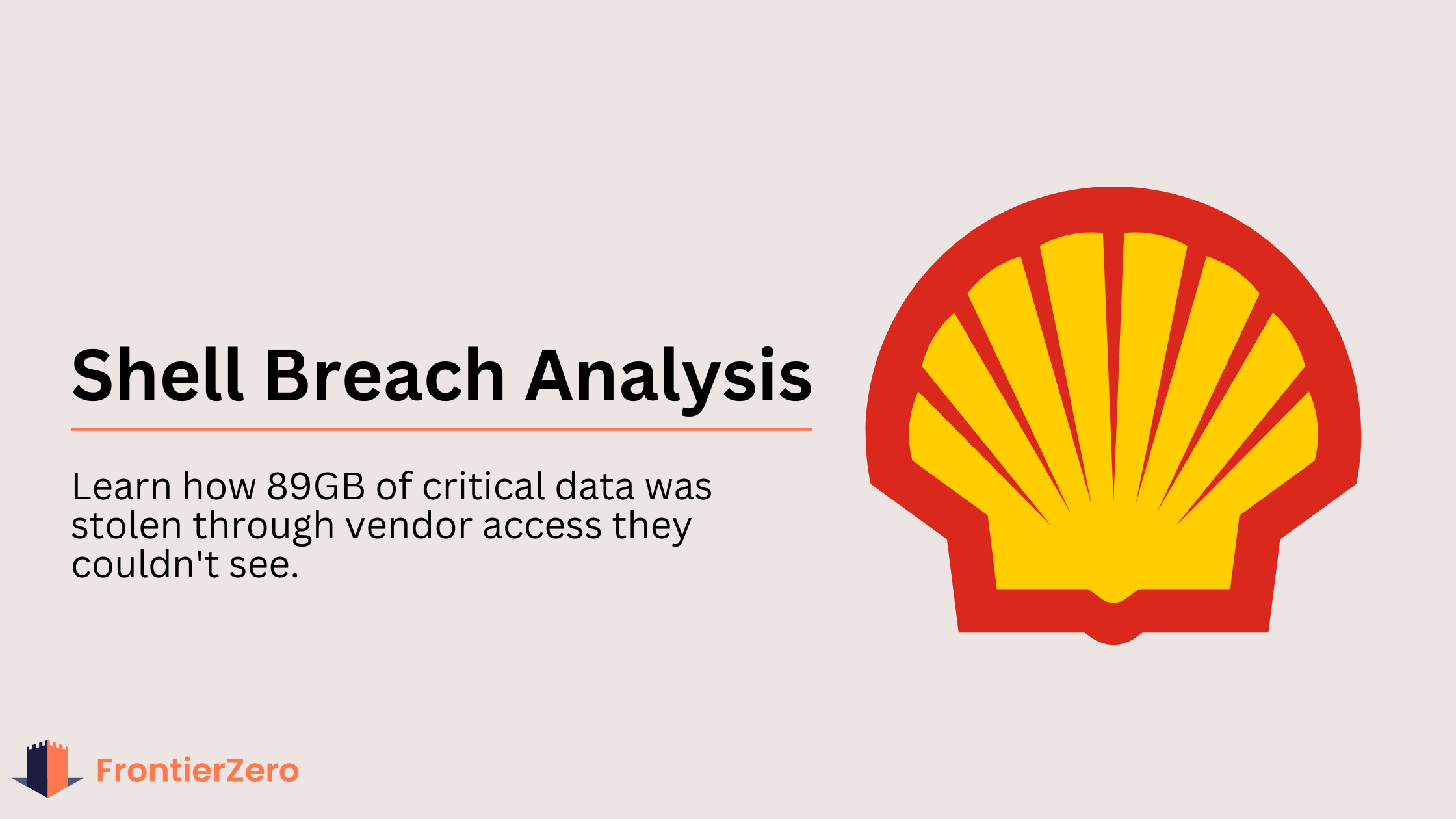 Shell Breach Analysis

Learn how 89GB of critical data was stolen through vendor access they couldn't see.

FrontierZero